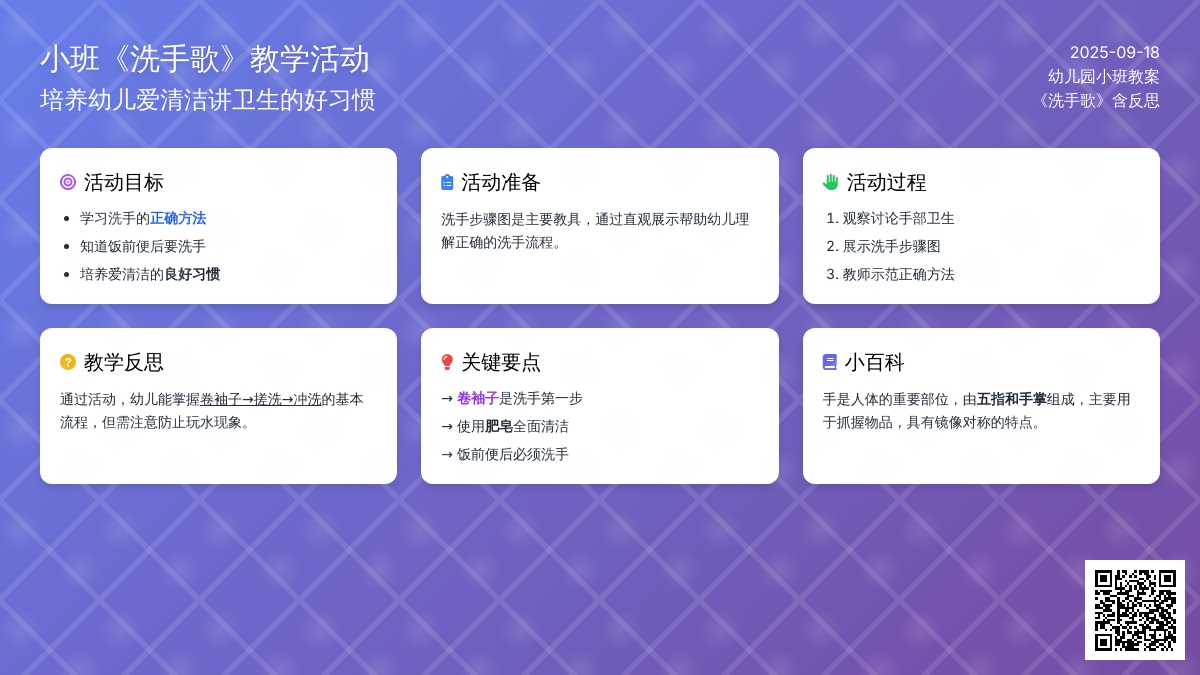 小班《洗手歌》教学活动
培养幼儿爱清洁讲卫生的好习惯

2025-09-18
幼儿园小班教案
《洗手歌》含反思

活动目标
- 学习洗手的正确方法
- 知道饭前便后要洗手
- 培养爱清洁的良好习惯

活动准备
洗手步骤图是主要教具，通过直观展示帮助幼儿理解正确的洗手流程。

活动过程
1. 观察讨论手部卫生
2. 展示洗手步骤图
3. 教师示范正确方法

教学反思
通过活动，幼儿能掌握卷袖子→搓洗→冲洗的基本流程，但需注意防止玩水现象。

关键要点
→ 卷袖子是洗手第一步
→ 使用肥皂全面清洁
→ 饭前便后必须洗手

小百科
手是人体的重要部位，由五指和手掌组成，主要用于抓握物品，具有镜像对称的特点。